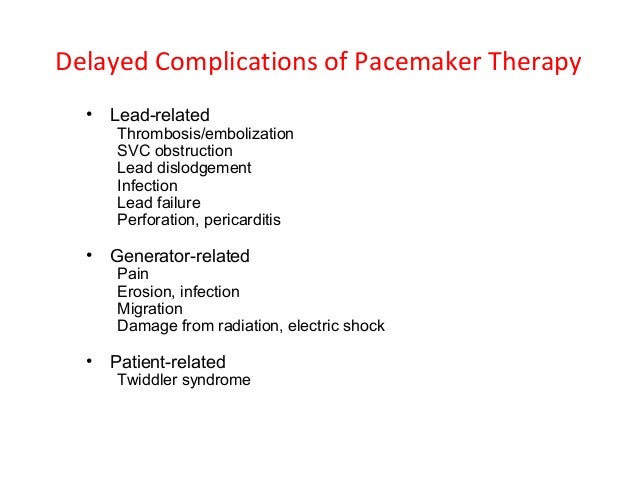 Delayed Complications of Pacemaker Therapy

• Lead-related
Thrombosis/embolization
SVC obstruction
Lead dislodgement
Infection
Lead failure
Perforation, pericarditis

• Generator-related
Pain
Erosion, infection
Migration
Damage from radiation, electric shock

• Patient-related
Twiddler syndrome